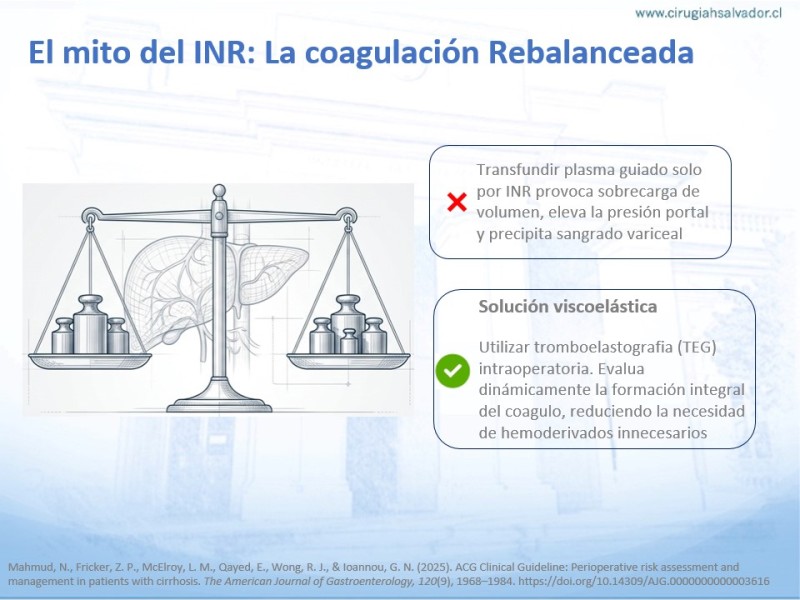 www.cirugiahsalvador.cl

El mito del INR: La coagulación Rebalanceada

Transfundir plasma guiado solo por INR provoca sobrecarga de volumen, eleva la presión portal y precipita sangrado variceal

Solución viscoelástica

Utilizar tromboelastografia (TEG) intraoperatoria. Evalua dinámicamente la formación integral del coagulo, reduciendo la necesidad de hemoderivados innecesarios

Mahmud, N., Fricker, Z. P., McElroy, L. M., Qayed, E., Wong, R. J., & Ioannou, G. N. (2025). ACG Clinical Guideline: Perioperative risk assessment and management in patients with cirrhosis. The American Journal of Gastroenterology, 120(9), 1968–1984. https://doi.org/10.14309/AJG.0000000000003616